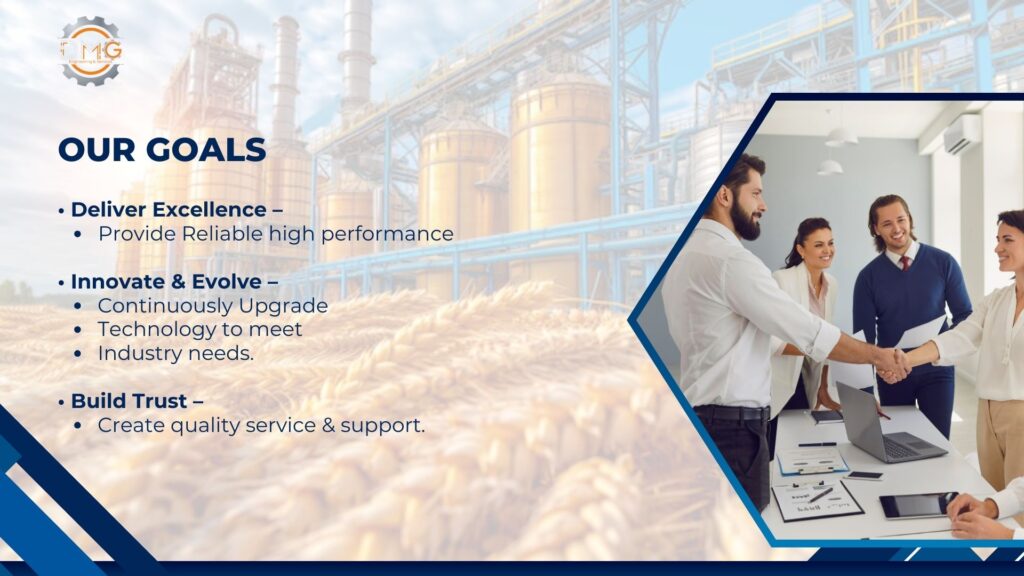 FMG

OUR GOALS

• Deliver Excellence –
• Provide Reliable high performance

• Innovate & Evolve –
• Continuously Upgrade
• Technology to meet
• Industry needs.

• Build Trust –
• Create quality service & support.